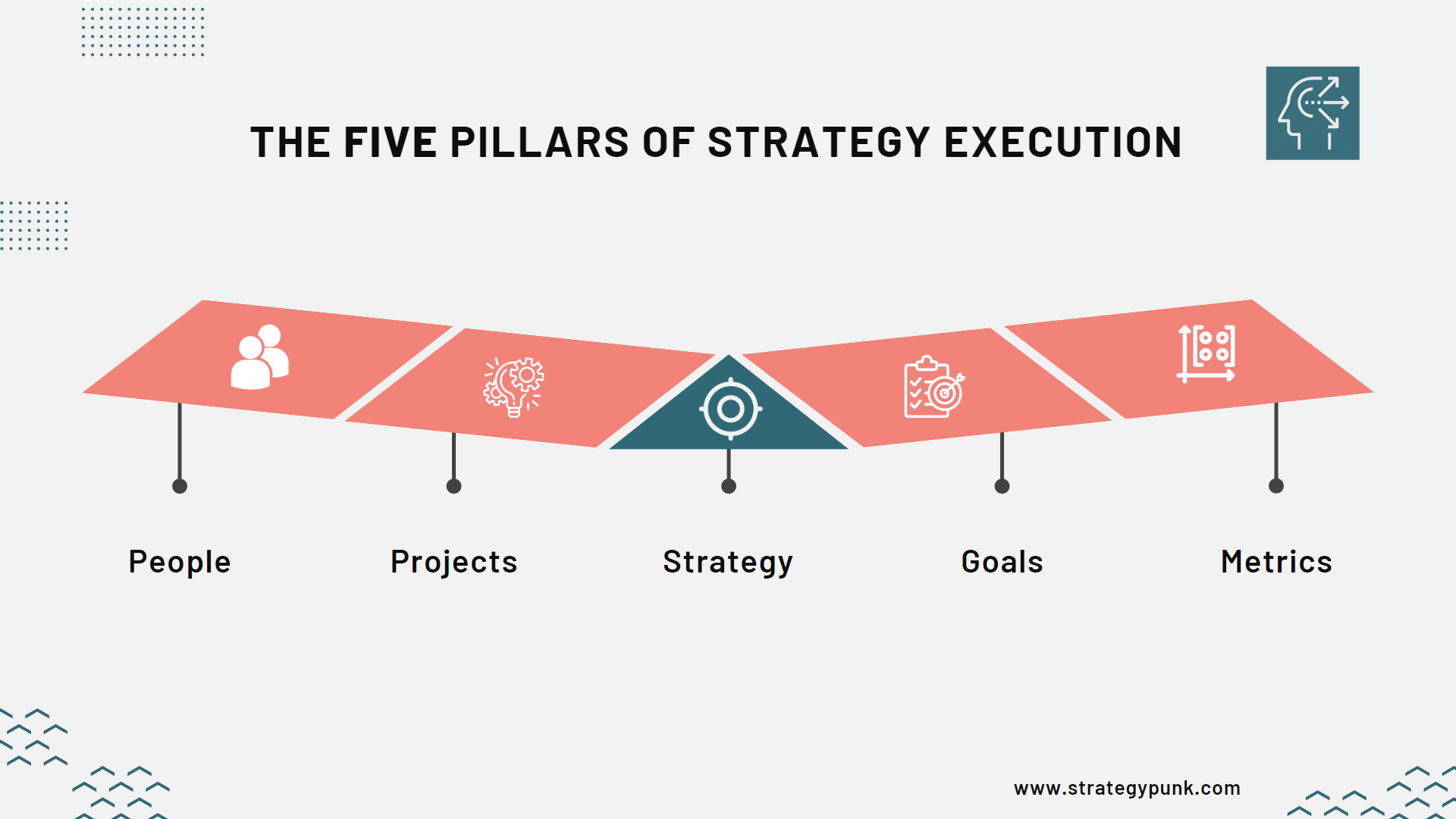 THE FIVE PILLARS OF STRATEGY EXECUTION

People

Projects

Strategy

Goals

Metrics

www.strategypunk.com